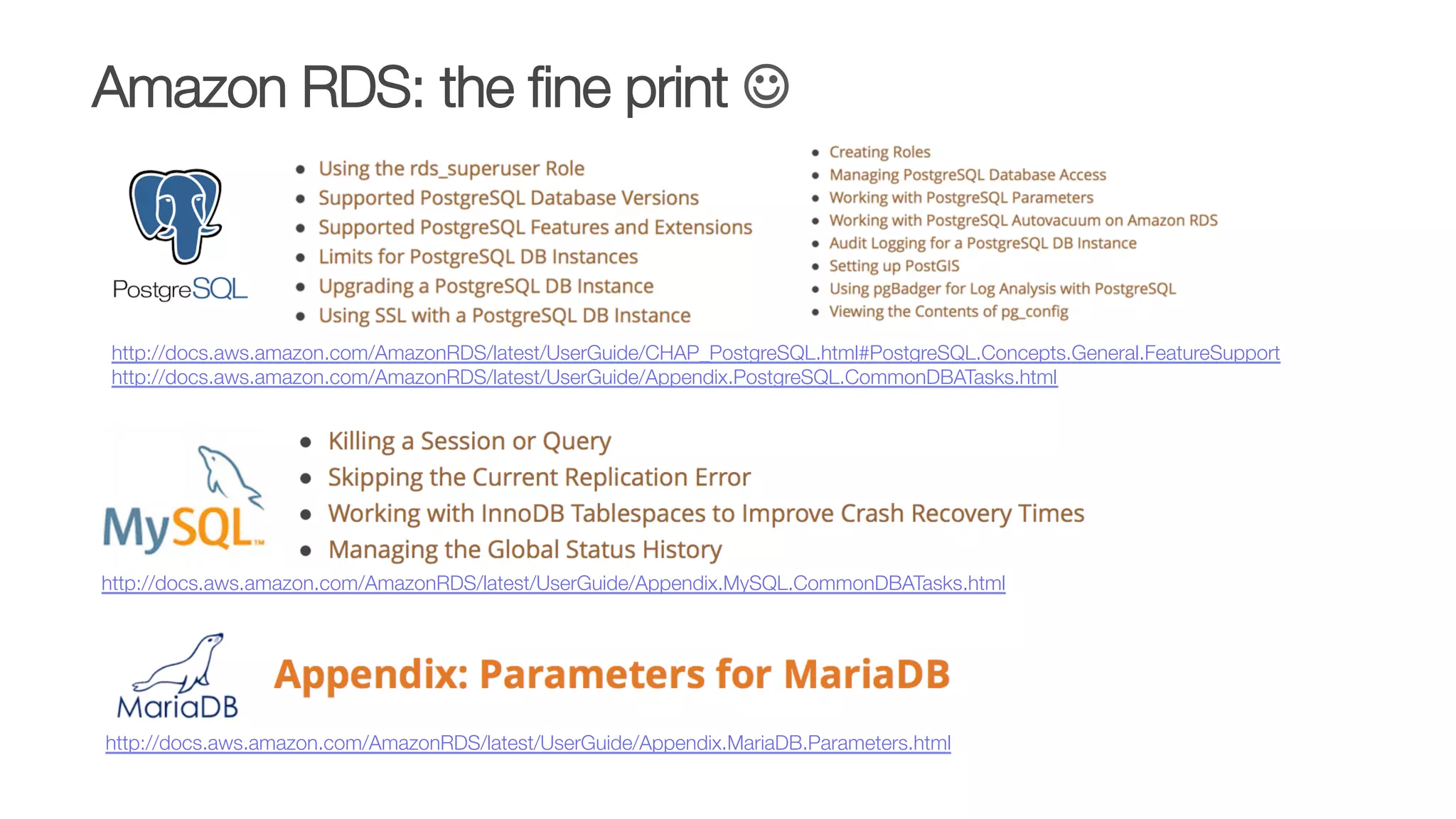 Amazon RDS: the fine print ☺

PostgreSQL

- Using the rds_superuser Role
- Supported PostgreSQL Database Versions
- Supported PostgreSQL Features and Extensions
- Limits for PostgreSQL DB Instances
- Upgrading a PostgreSQL DB Instance
- Using SSL with a PostgreSQL DB Instance

- Creating Roles
- Managing PostgreSQL Database Access
- Working with PostgreSQL Parameters
- Working with PostgreSQL Autovacuum on Amazon RDS
- Audit Logging for a PostgreSQL DB Instance
- Setting up PostGIS
- Using pgBadger for Log Analysis with PostgreSQL
- Viewing the Contents of pg_config

http://docs.aws.amazon.com/AmazonRDS/latest/UserGuide/CHAP_PostgreSQL.html#PostgreSQL.Concepts.General.FeatureSupport
http://docs.aws.amazon.com/AmazonRDS/latest/UserGuide/Appendix.PostgreSQL.CommonDBATasks.html

MySQL

- Killing a Session or Query
- Skipping the Current Replication Error
- Working with InnoDB Tablespaces to Improve Crash Recovery Times
- Managing the Global Status History

http://docs.aws.amazon.com/AmazonRDS/latest/UserGuide/Appendix.MySQL.CommonDBATasks.html

MariaDB

Appendix: Parameters for MariaDB

http://docs.aws.amazon.com/AmazonRDS/latest/UserGuide/Appendix.MariaDB.Parameters.html